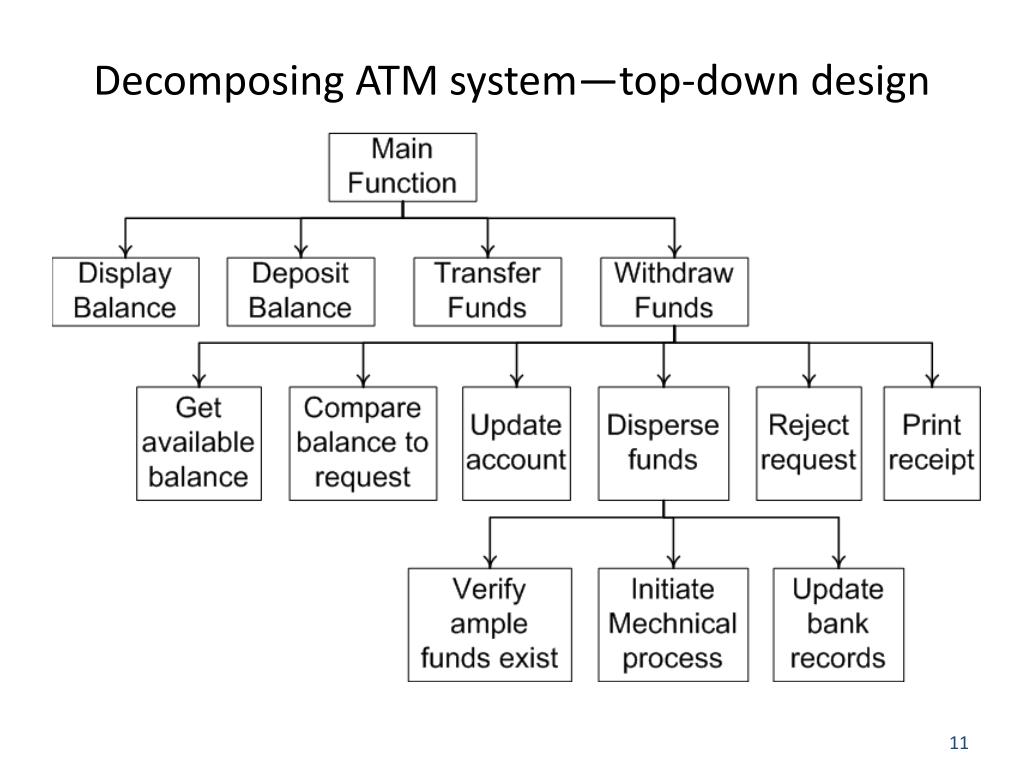 Decomposing ATM system—top-down design

Main Function

Display Balance

Deposit Balance

Transfer Funds

Withdraw Funds

Get available balance

Compare balance to request

Update account

Disperse funds

Reject request

Print receipt

Verify ample funds exist

Initiate Mechnical process

Update bank records

11